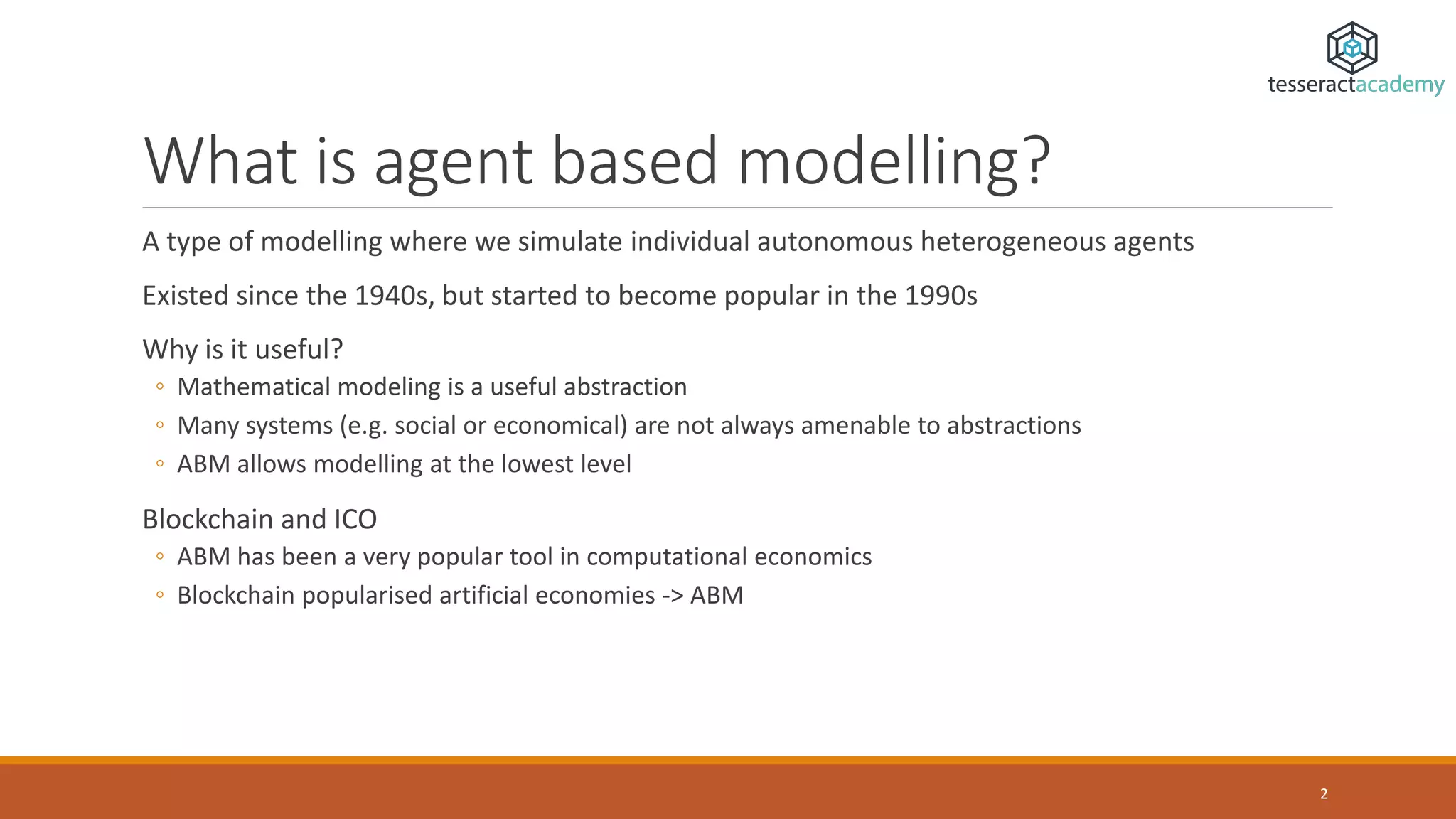 tesseractacademy

What is agent based modelling?

A type of modelling where we simulate individual autonomous heterogeneous agents

Existed since the 1940s, but started to become popular in the 1990s

Why is it useful?
◦ Mathematical modeling is a useful abstraction
◦ Many systems (e.g. social or economical) are not always amenable to abstractions
◦ ABM allows modelling at the lowest level

Blockchain and ICO
◦ ABM has been a very popular tool in computational economics
◦ Blockchain popularised artificial economies -> ABM

2